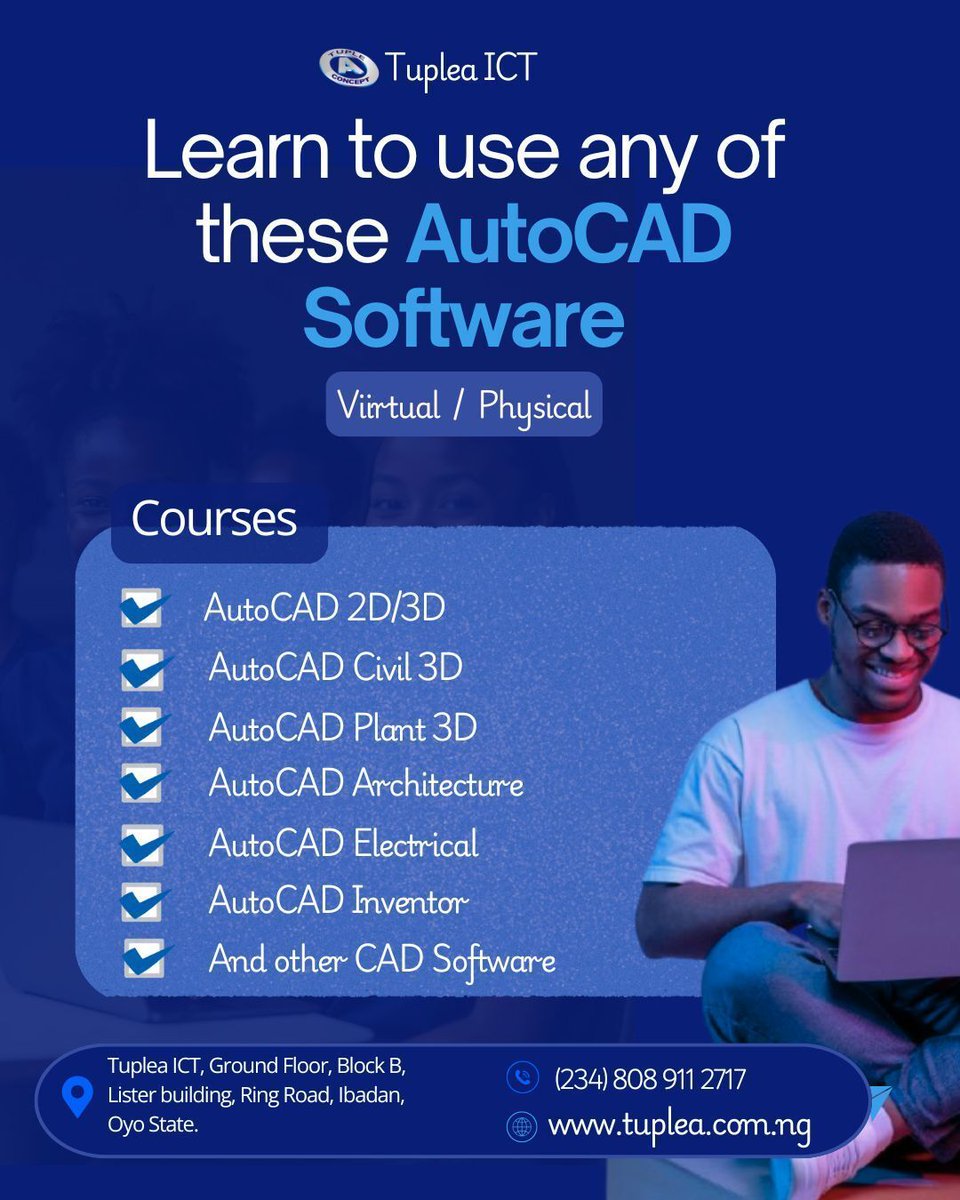 TUPLEA CONCEPT Tuplea ICT

Learn to use any of these AutoCAD Software

Viirtual / Physical

Courses

AutoCAD 2D/3D
AutoCAD Civil 3D
AutoCAD Plant 3D
AutoCAD Architecture
AutoCAD Electrical
AutoCAD Inventor
And other CAD Software

Tuplea ICT, Ground Floor, Block B, Lister building, Ring Road, Ibadan, Oyo State.

(234) 808 911 2717
www.tuplea.com.ng